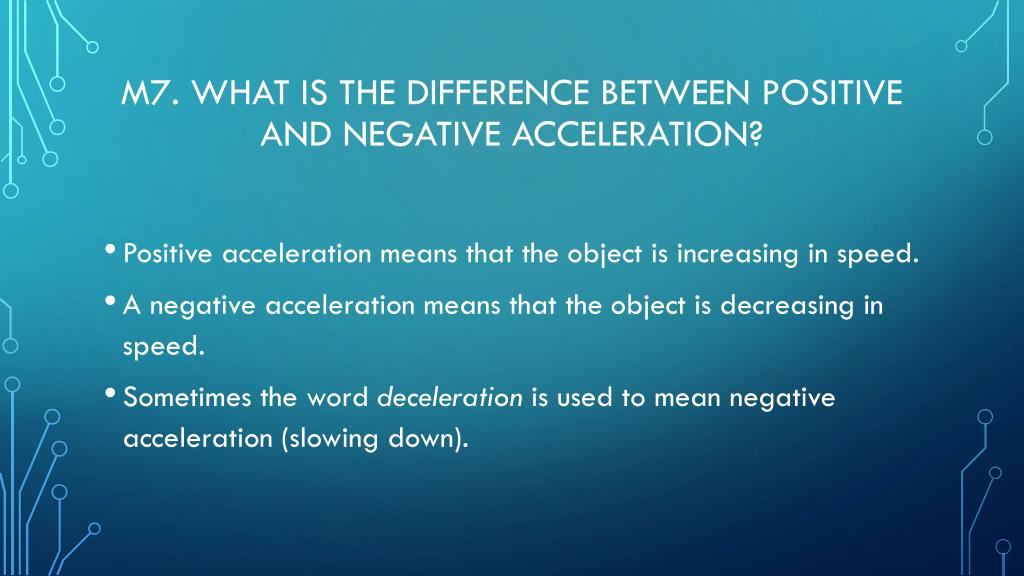 M7. WHAT IS THE DIFFERENCE BETWEEN POSITIVE AND NEGATIVE ACCELERATION?

• Positive acceleration means that the object is increasing in speed.

• A negative acceleration means that the object is decreasing in speed.

• Sometimes the word deceleration is used to mean negative acceleration (slowing down).